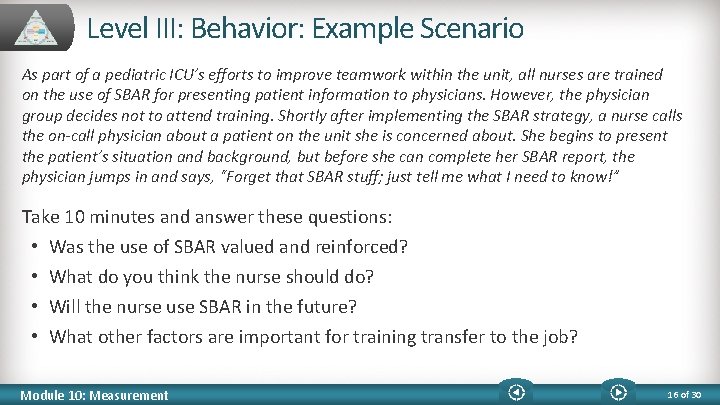 Level III: Behavior: Example Scenario

As part of a pediatric ICU's efforts to improve teamwork within the unit, all nurses are trained on the use of SBAR for presenting patient information to physicians. However, the physician group decides not to attend training. Shortly after implementing the SBAR strategy, a nurse calls the on-call physician about a patient on the unit she is concerned about. She begins to present the patient's situation and background, but before she can complete her SBAR report, the physician jumps in and says, "Forget that SBAR stuff; just tell me what I need to know!"

Take 10 minutes and answer these questions:

• Was the use of SBAR valued and reinforced?
• What do you think the nurse should do?
• Will the nurse use SBAR in the future?
• What other factors are important for training transfer to the job?

Module 10: Measurement

16 of 30